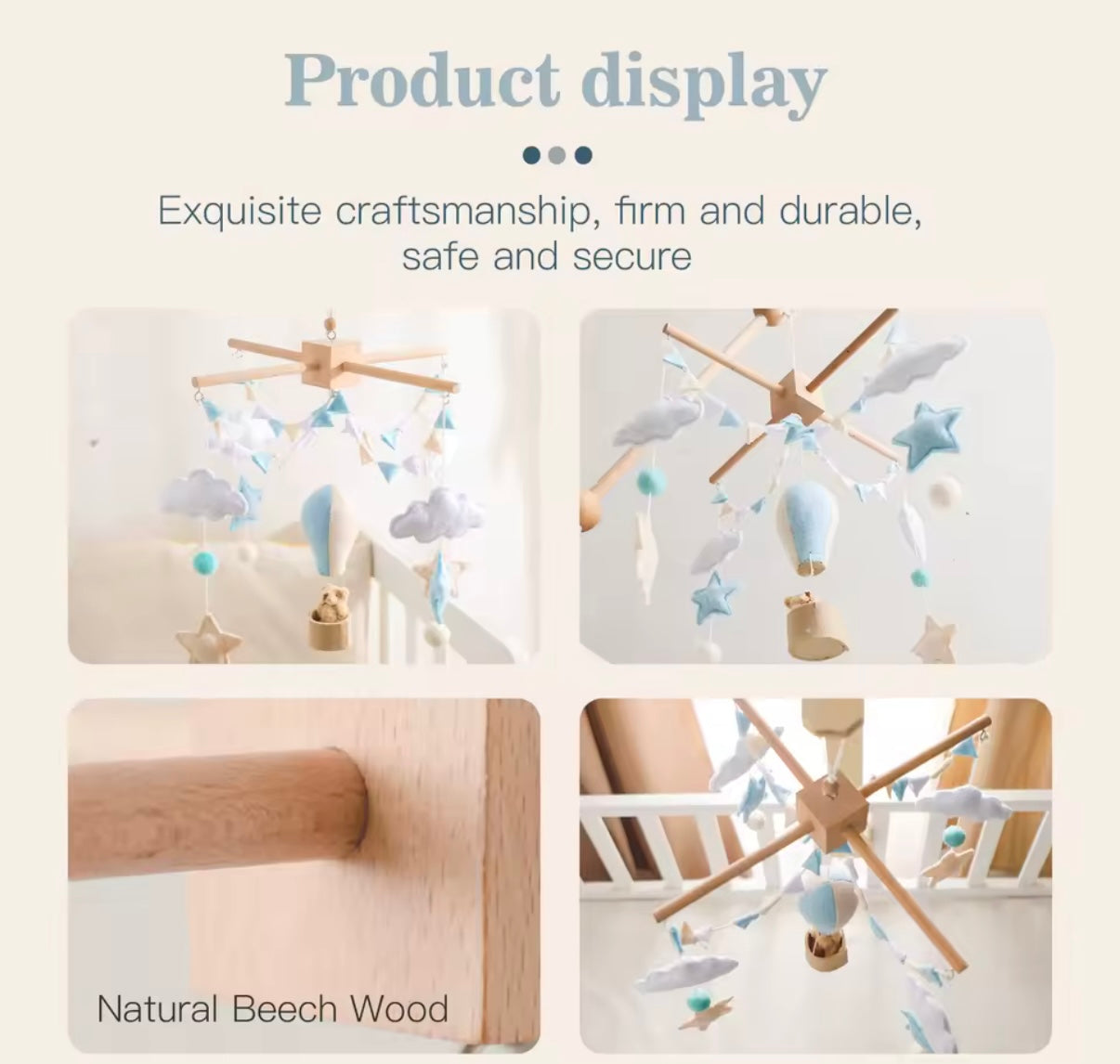 Product display

Exquisite craftsmanship, firm and durable, safe and secure

Natural Beech Wood